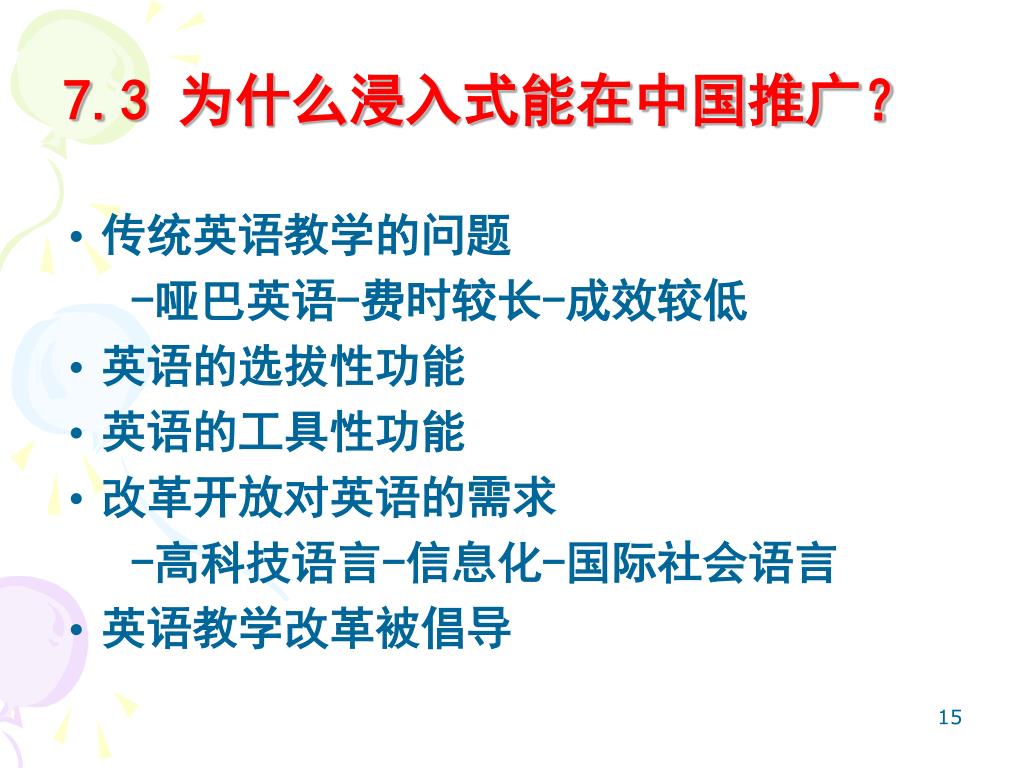 7.3 为什么浸入式能在中国推广？

• 传统英语教学的问题
  -哑巴英语-费时较长-成效较低
• 英语的选拔性功能
• 英语的工具性功能
• 改革开放对英语的需求
  -高科技语言-信息化-国际社会语言
• 英语教学改革被倡导

15